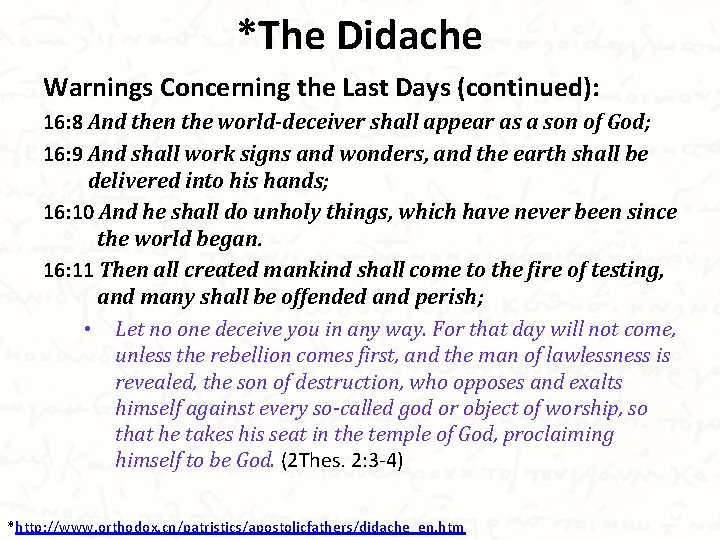 *The Didache

Warnings Concerning the Last Days (continued):

16:8 And then the world-deceiver shall appear as a son of God;

16:9 And shall work signs and wonders, and the earth shall be delivered into his hands;

16:10 And he shall do unholy things, which have never been since the world began.

16:11 Then all created mankind shall come to the fire of testing, and many shall be offended and perish;

• Let no one deceive you in any way. For that day will not come, unless the rebellion comes first, and the man of lawlessness is revealed, the son of destruction, who opposes and exalts himself against every so-called god or object of worship, so that he takes his seat in the temple of God, proclaiming himself to be God. (2Thes. 2:3-4)

*http://www.orthodox.cn/patristics/apostolicfathers/didache_en.htm